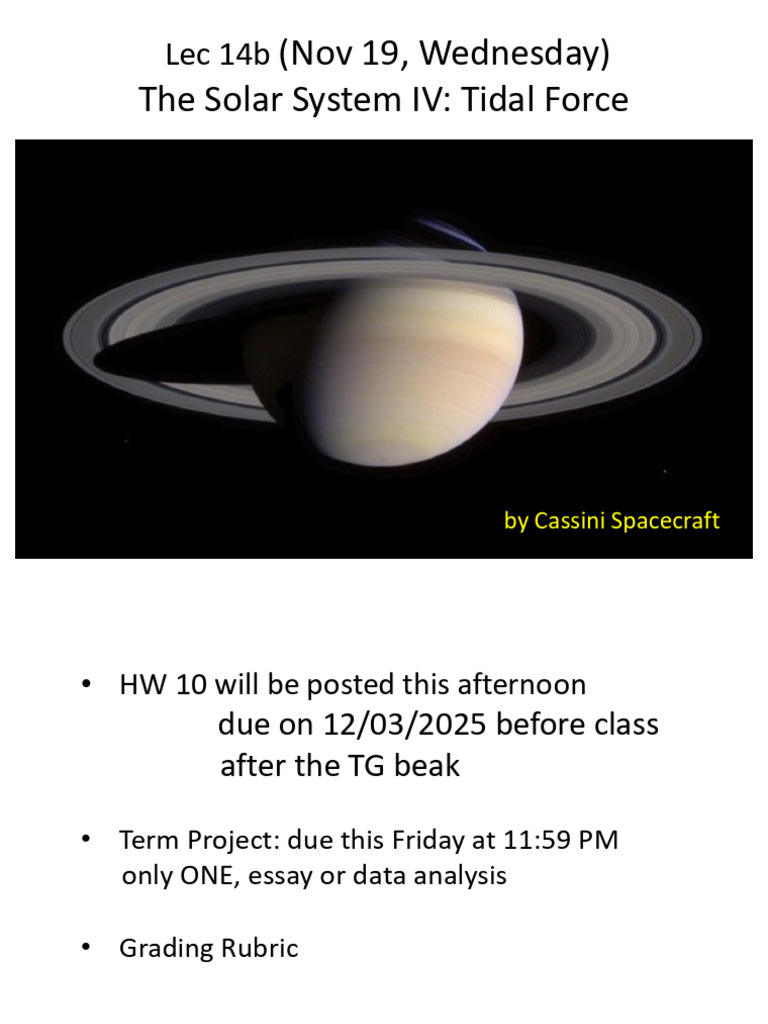 Lec 14b (Nov 19, Wednesday)
The Solar System IV: Tidal Force

by Cassini Spacecraft

• HW 10 will be posted this afternoon
due on 12/03/2025 before class
after the TG beak

• Term Project: due this Friday at 11:59 PM
only ONE, essay or data analysis

• Grading Rubric